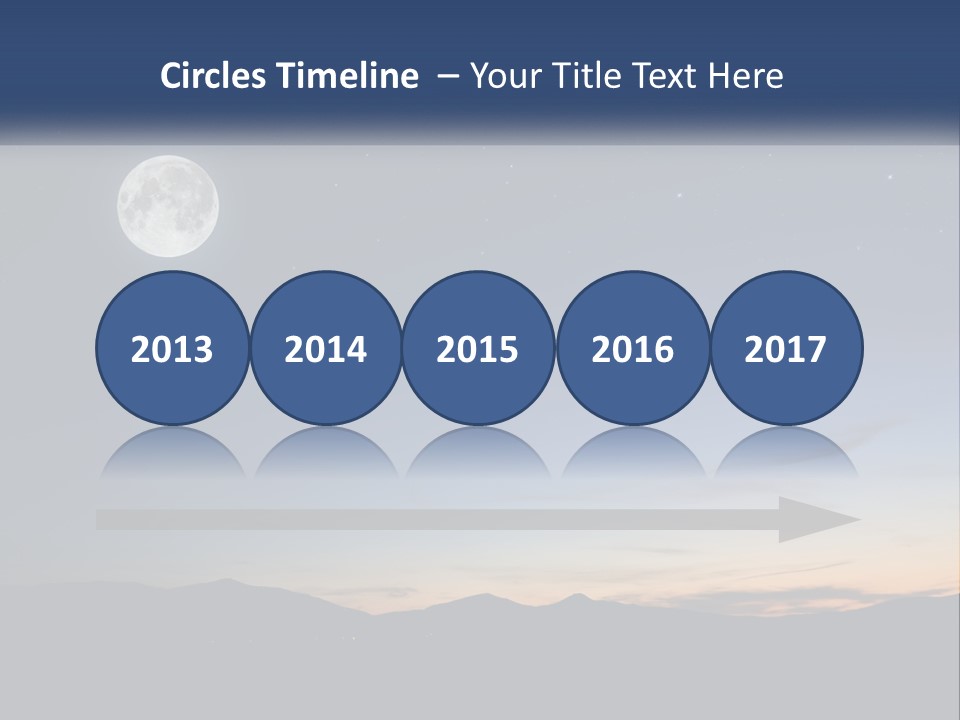 Circles Timeline – Your Title Text Here

2013 2014 2015 2016 2017